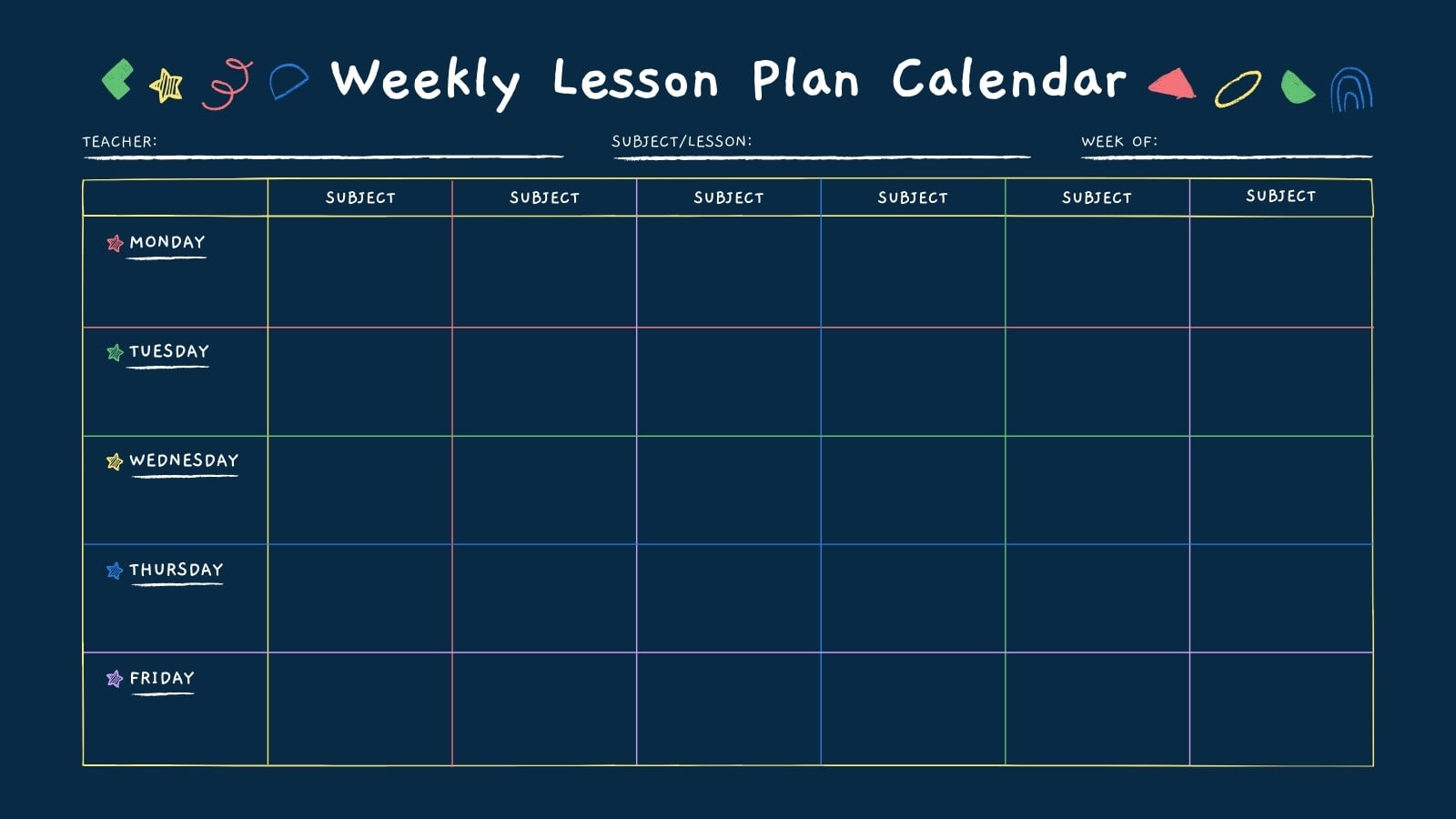 Weekly Lesson Plan Calendar

TEACHER:

SUBJECT/LESSON:

WEEK OF:

| | SUBJECT | SUBJECT | SUBJECT | SUBJECT | SUBJECT | SUBJECT |
|---|---|---|---|---|---|---|
| MONDAY | | | | | | |
| TUESDAY | | | | | | |
| WEDNESDAY | | | | | | |
| THURSDAY | | | | | | |
| FRIDAY | | | | | | |